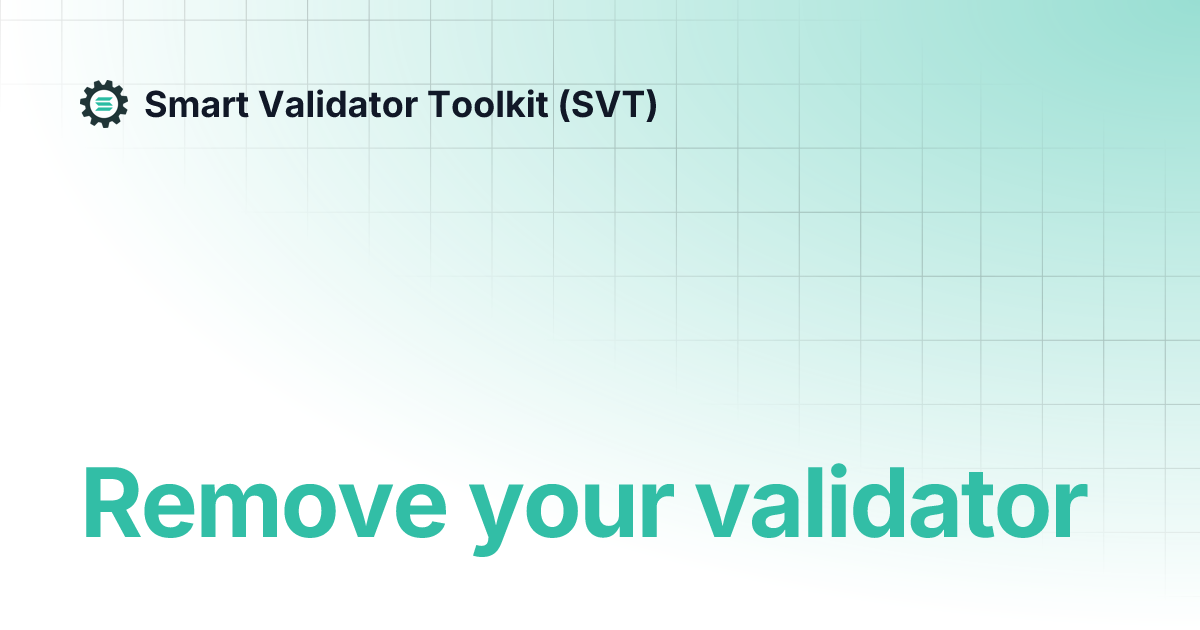 Smart Validator Toolkit (SVT)

Remove your validator